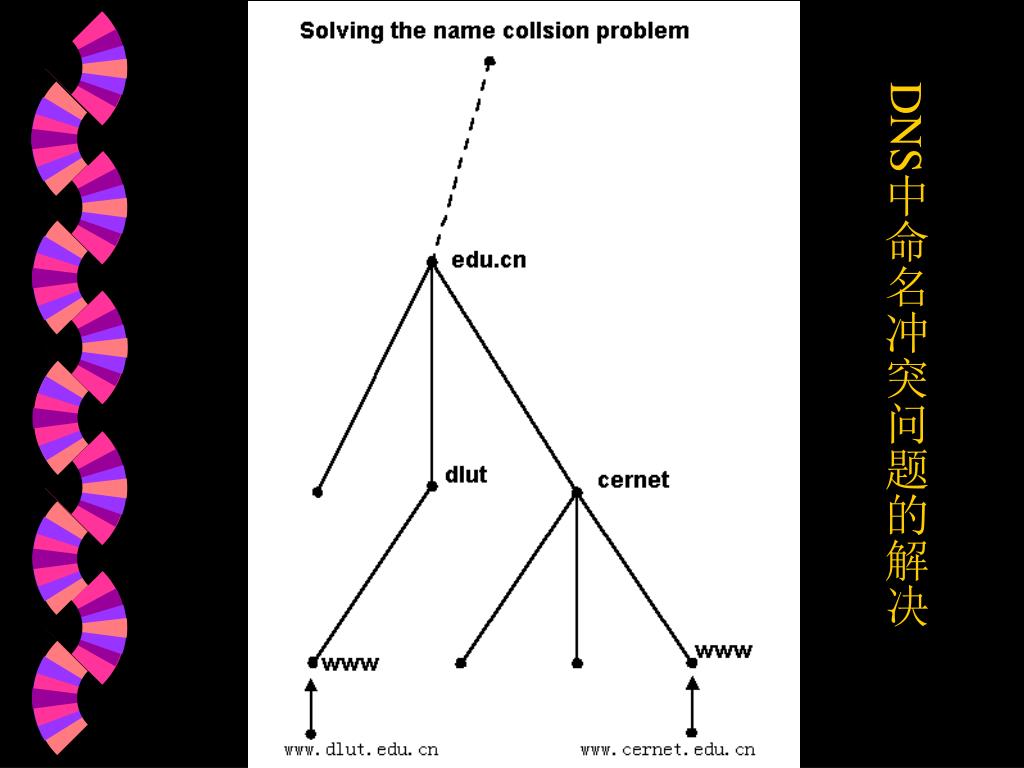 Solving the name collsion problem

edu.cn

dlut

cernet

www

www

www.dlut.edu.cn

www.cernet.edu.cn

DNS中命名冲突问题的解决